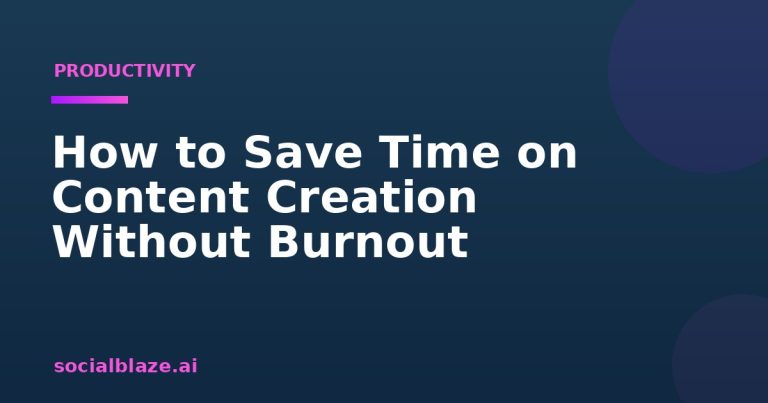 PRODUCTIVITY

How to Save Time on Content Creation Without Burnout

socialblaze.ai